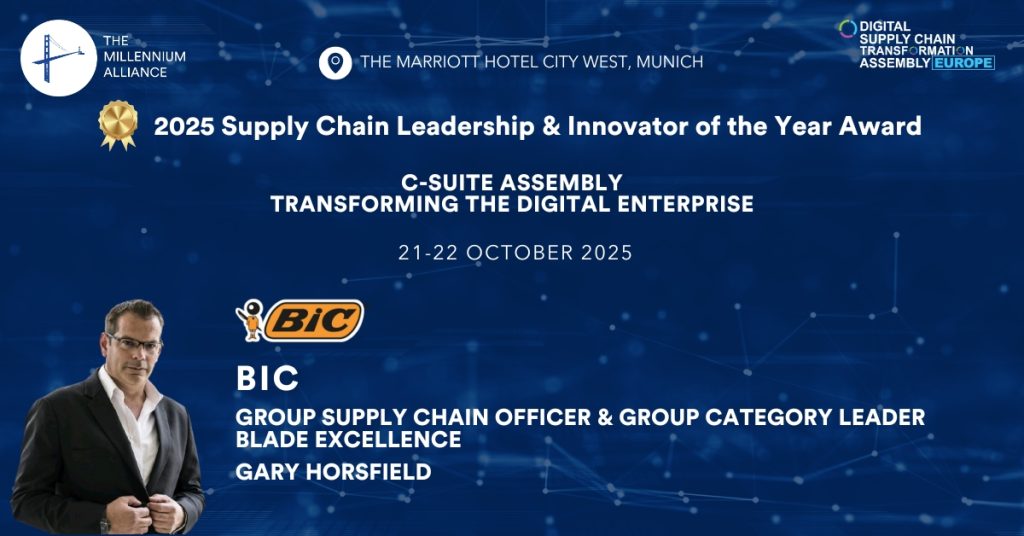 THE MILLENNIUM ALLIANCE

THE MARRIOTT HOTEL CITY WEST, MUNICH

DIGITAL SUPPLY CHAIN TRANSFORMATION ASSEMBLY EUROPE

2025 Supply Chain Leadership & Innovator of the Year Award

C-SUITE ASSEMBLY
TRANSFORMING THE DIGITAL ENTERPRISE

21-22 OCTOBER 2025

BiC

BIC

GROUP SUPPLY CHAIN OFFICER & GROUP CATEGORY LEADER BLADE EXCELLENCE

GARY HORSFIELD